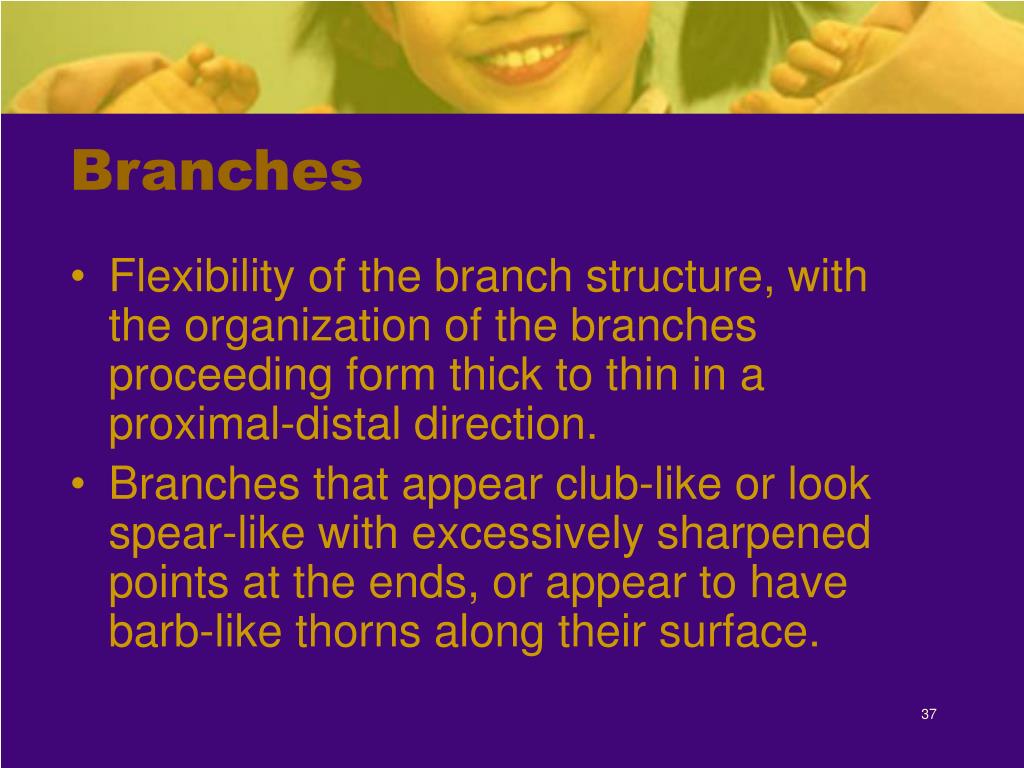 Branches

• Flexibility of the branch structure, with the organization of the branches proceeding form thick to thin in a proximal-distal direction.
• Branches that appear club-like or look spear-like with excessively sharpened points at the ends, or appear to have barb-like thorns along their surface.

37